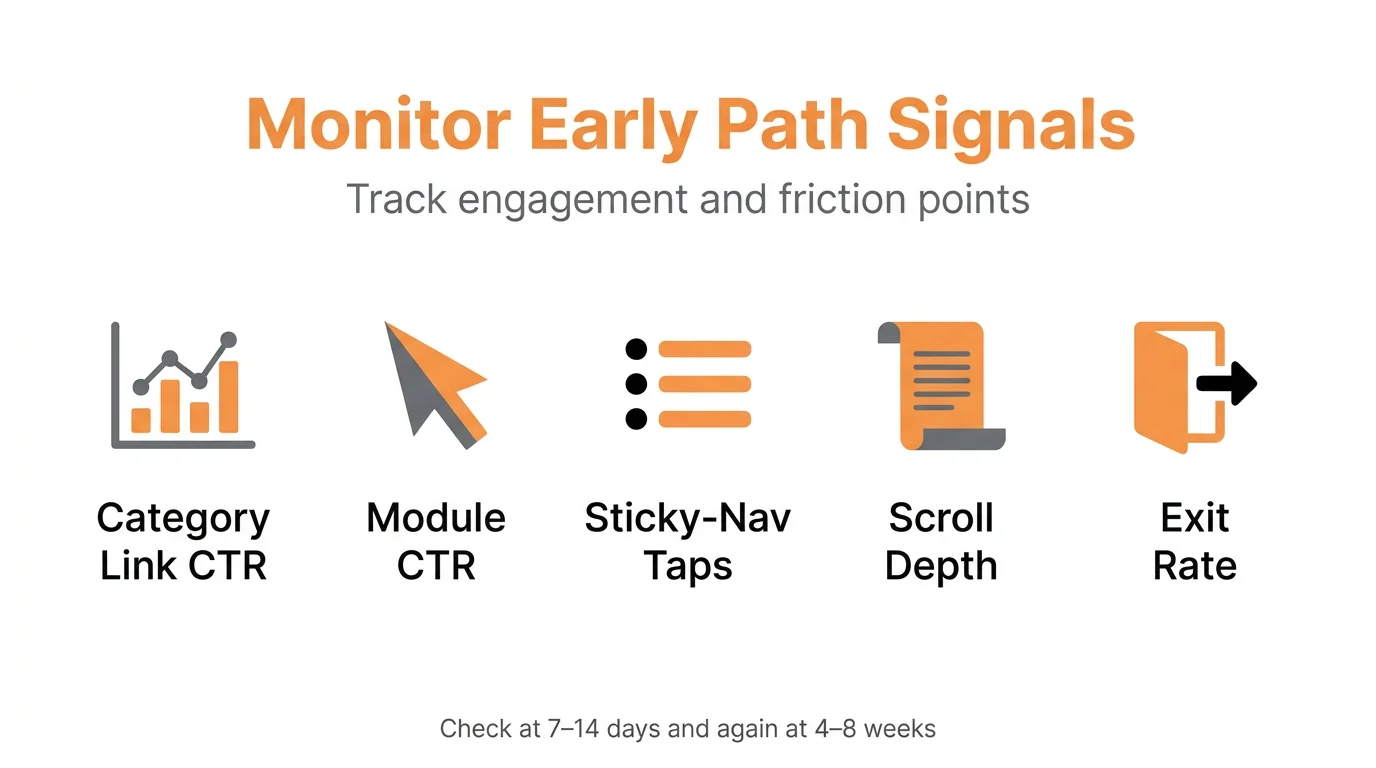 Monitor Early Path Signals

Track engagement and friction points

Category Link CTR

Module CTR

Sticky-Nav Taps

Scroll Depth

Exit Rate

Check at 7–14 days and again at 4–8 weeks